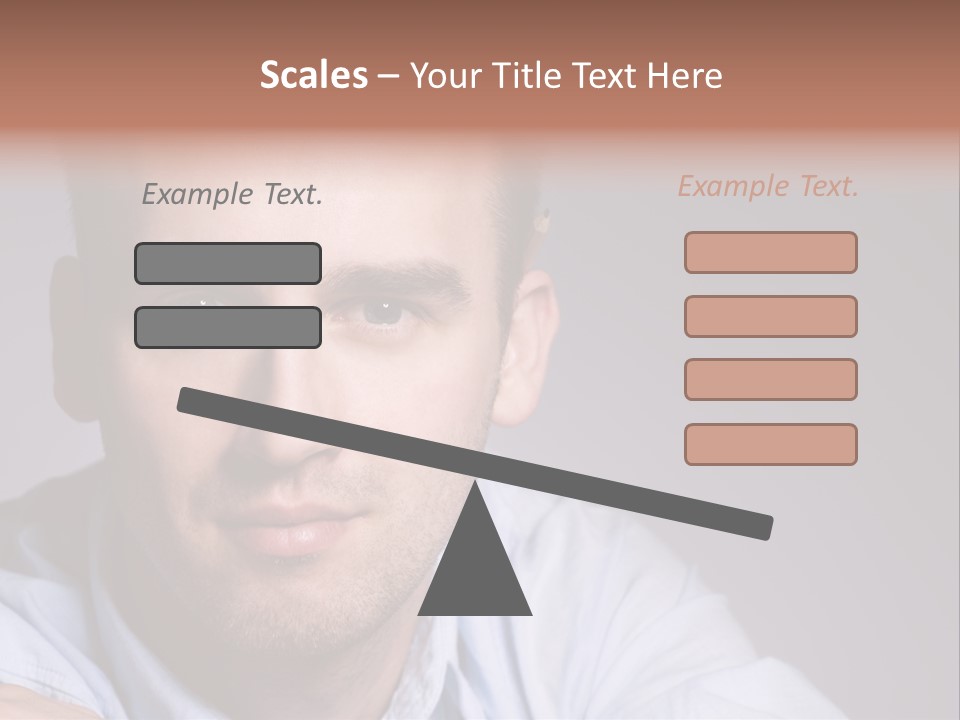 Scales – Your Title Text Here

Example Text.

Example Text.